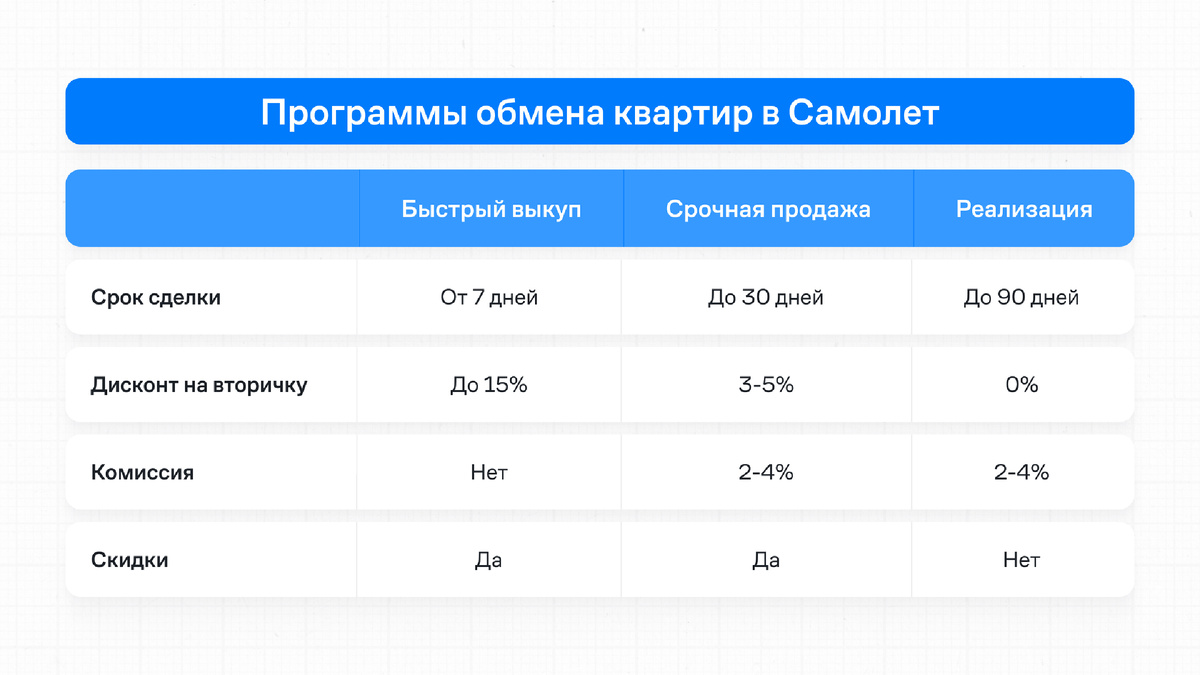 Программы обмена квартир в Самолет

| | Быстрый выкуп | Срочная продажа | Реализация |
|---|---|---|---|
| Срок сделки | От 7 дней | До 30 дней | До 90 дней |
| Дисконт на вторичку | До 15% | 3-5% | 0% |
| Комиссия | Нет | 2-4% | 2-4% |
| Скидки | Да | Да | Нет |